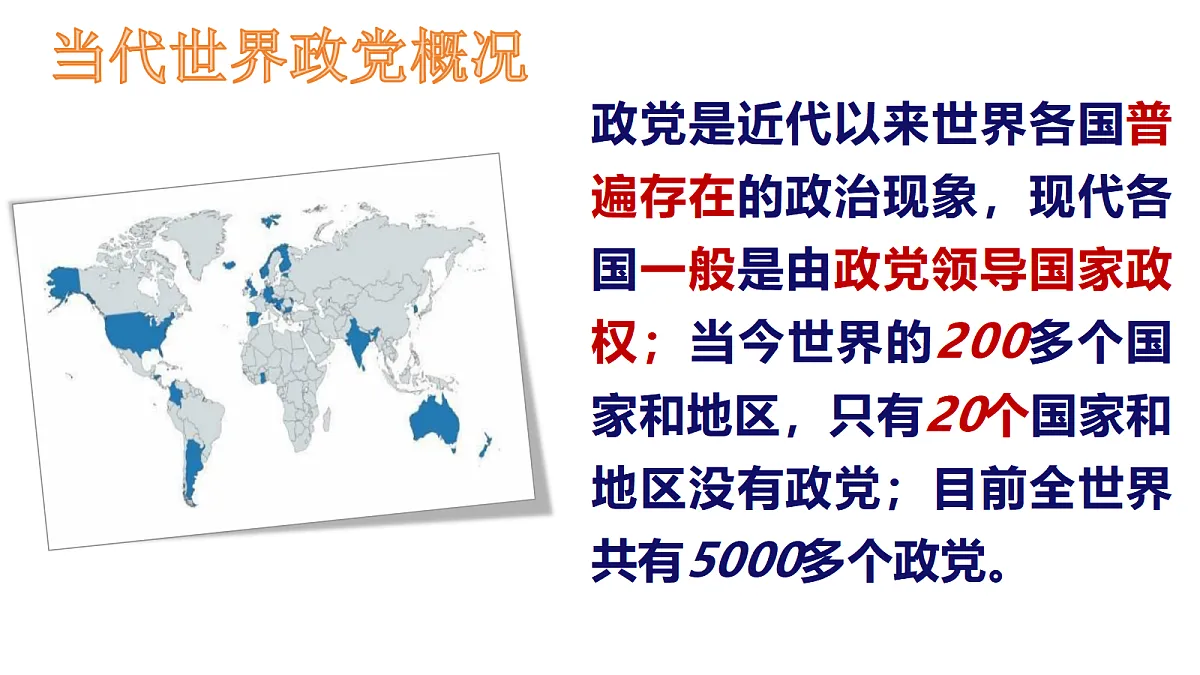 当代世界政党概况

政党是近代以来世界各国普遍存在的政治现象，现代各国一般是由政党领导国家政权；当今世界的200多个国家和地区，只有20个国家和地区没有政党；目前全世界共有5000多个政党。